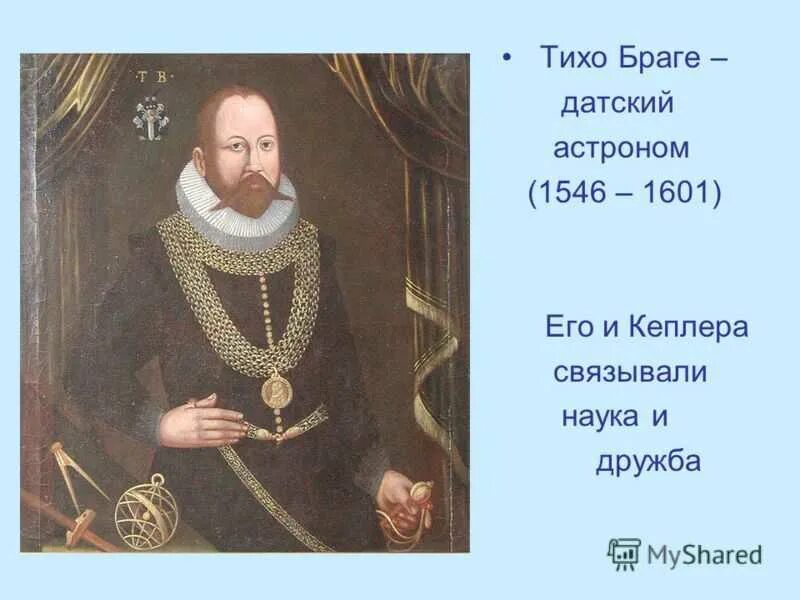 ·T B·

• Тихо Браге – датский астроном (1546 – 1601)

Его и Кеплера связывали наука и дружба

MyShared